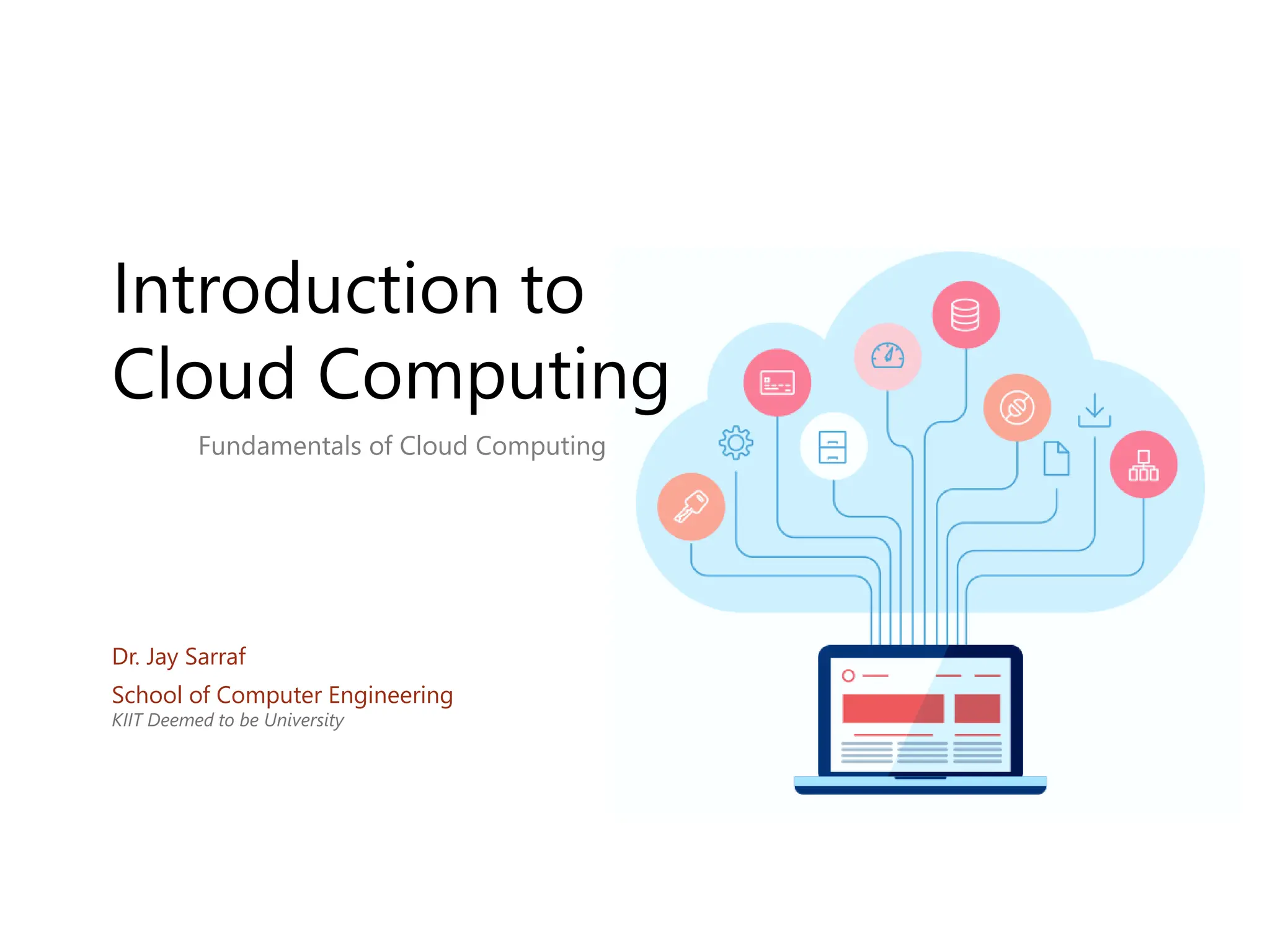 Introduction to Cloud Computing

Fundamentals of Cloud Computing

Dr. Jay Sarraf

School of Computer Engineering

KIIT Deemed to be University